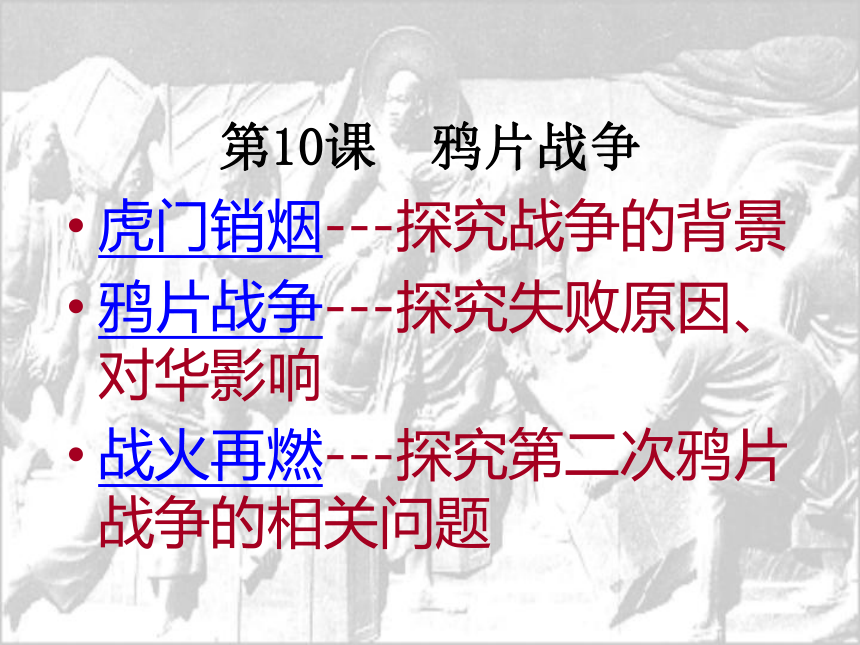 第10课　鸦片战争

• 虎门销烟---探究战争的背景

• 鸦片战争---探究失败原因、对华影响

• 战火再燃---探究第二次鸦片战争的相关问题